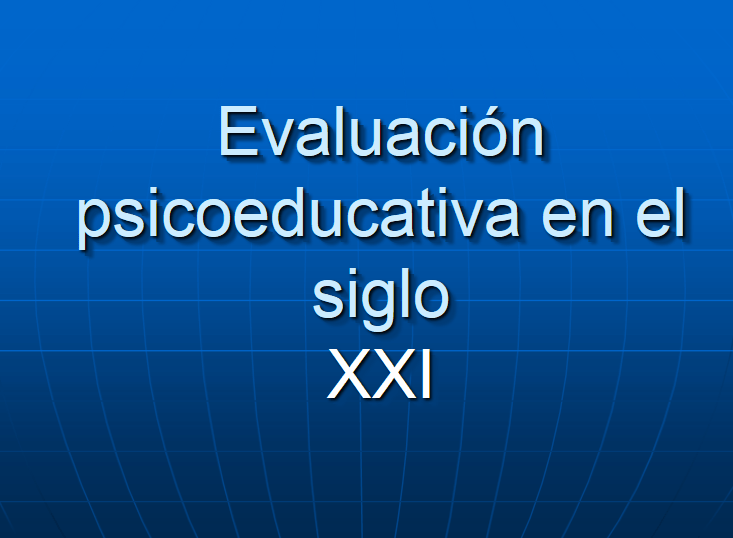 Evaluación psicoeducativa en el siglo
XXI